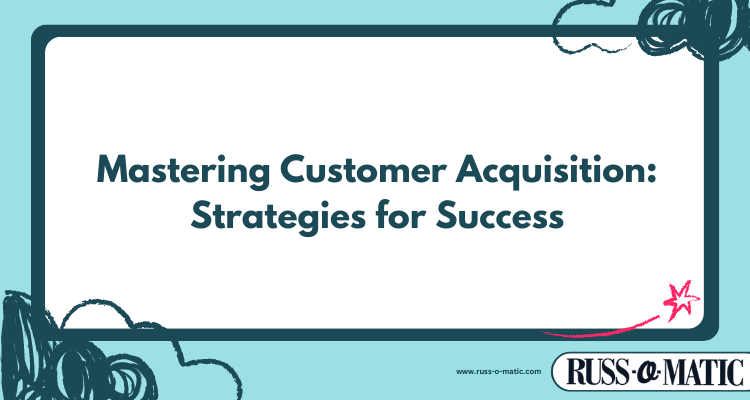 Mastering Customer Acquisition: Strategies for Success

www.russ-o-matic.com

RUSS-O-MATIC